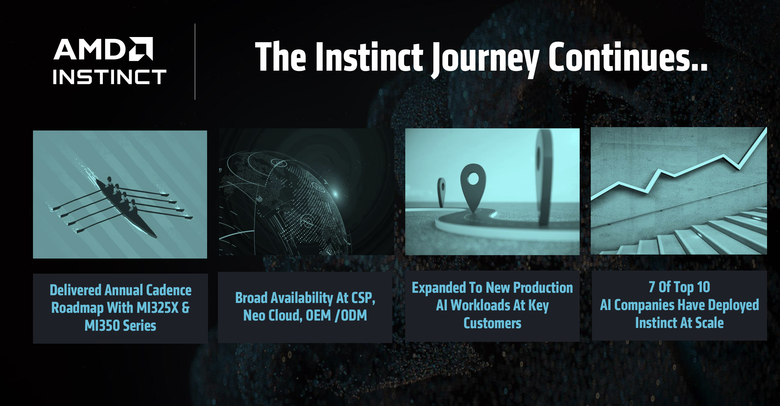 AMD
INSTINCT

The Instinct Journey Continues..

Delivered Annual Cadence Roadmap With MI325X & MI350 Series

Broad Availability At CSP, Neo Cloud, OEM /ODM

Expanded To New Production AI Workloads At Key Customers

7 Of Top 10 AI Companies Have Deployed Instinct At Scale